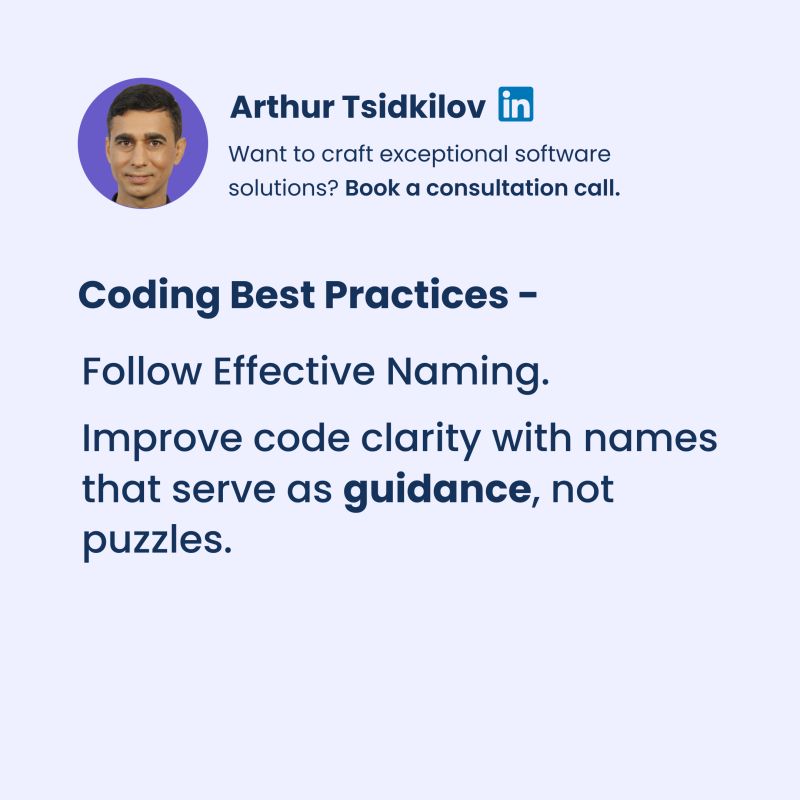 Arthur Tsidkilov in

Want to craft exceptional software solutions? Book a consultation call.

Coding Best Practices -

Follow Effective Naming.

Improve code clarity with names that serve as guidance, not puzzles.